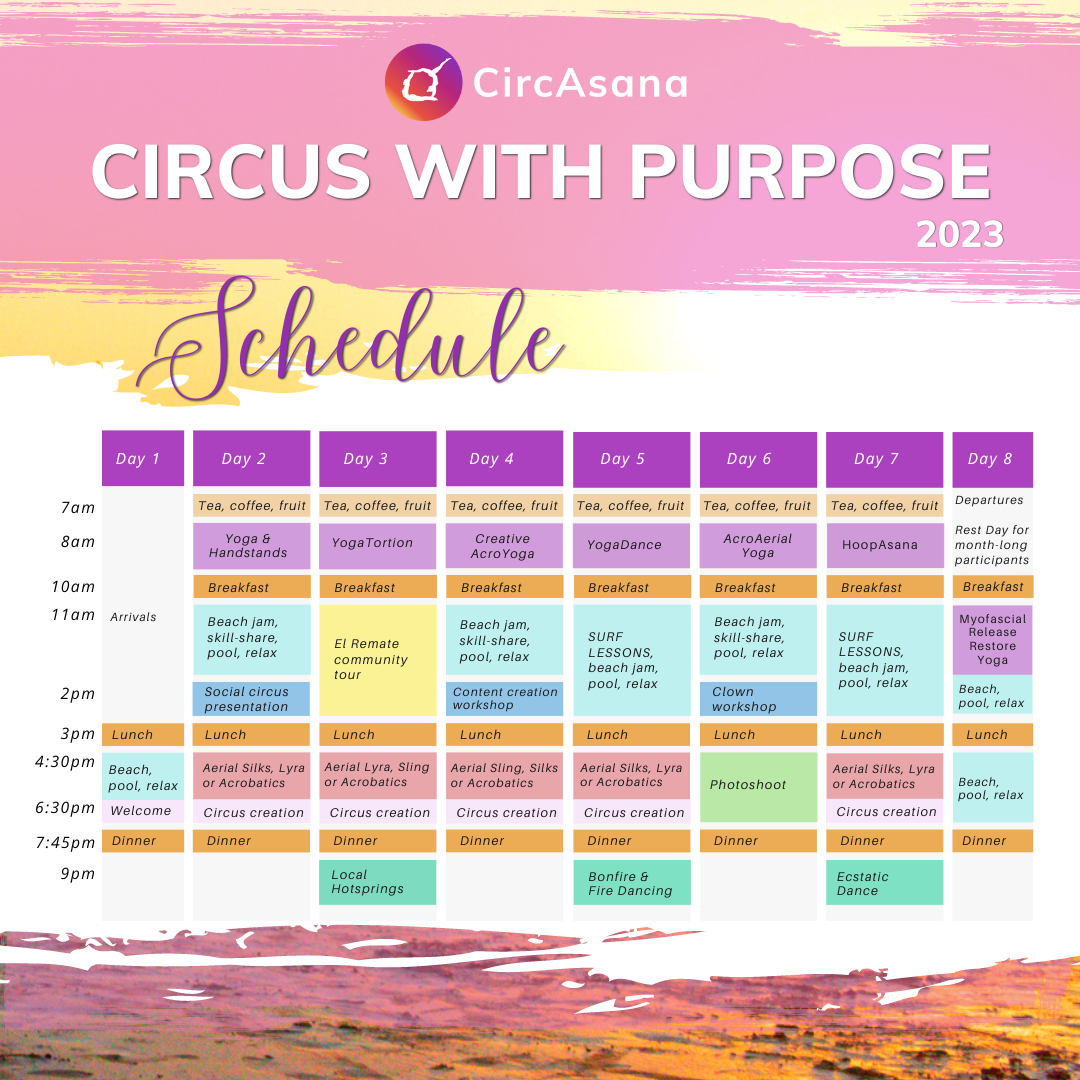 CircAsana

CIRCUS WITH PURPOSE

2023

Schedule

| | Day 1 | Day 2 | Day 3 | Day 4 | Day 5 | Day 6 | Day 7 | Day 8 |
|---|---|---|---|---|---|---|---|---|
| 7am | | Tea, coffee, fruit | Tea, coffee, fruit | Tea, coffee, fruit | Tea, coffee, fruit | Tea, coffee, fruit | Tea, coffee, fruit | Departures |
| 8am | | Yoga & Handstands | YogaTortion | Creative AcroYoga | YogaDance | AcroAerial Yoga | HoopAsana | Rest Day for month-long participants |
| 10am | | Breakfast | Breakfast | Breakfast | Breakfast | Breakfast | Breakfast | Breakfast |
| 11am | Arrivals | Beach jam, skill-share, pool, relax | El Remate community tour | Beach jam, skill-share, pool, relax | SURF LESSONS, beach jam, pool, relax | Beach jam, skill-share, pool, relax | SURF LESSONS, beach jam, pool, relax | Myofascial Release Restore Yoga |
| 2pm | | Social circus presentation | | Content creation workshop | | Clown workshop | | Beach, pool, relax |
| 3pm | Lunch | Lunch | Lunch | Lunch | Lunch | Lunch | Lunch | Lunch |
| 4:30pm | Beach, pool, relax | Aerial Silks, Lyra or Acrobatics | Aerial Lyra, Sling or Acrobatics | Aerial Sling, Silks or Acrobatics | Aerial Silks, Lyra or Acrobatics | Photoshoot | Aerial Silks, Lyra or Acrobatics | Beach, pool, relax |
| 6:30pm | Welcome | Circus creation | Circus creation | Circus creation | Circus creation | | Circus creation | |
| 7:45pm | Dinner | Dinner | Dinner | Dinner | Dinner | Dinner | Dinner | Dinner |
| 9pm | | | Local Hotsprings | | Bonfire & Fire Dancing | | Ecstatic Dance | |